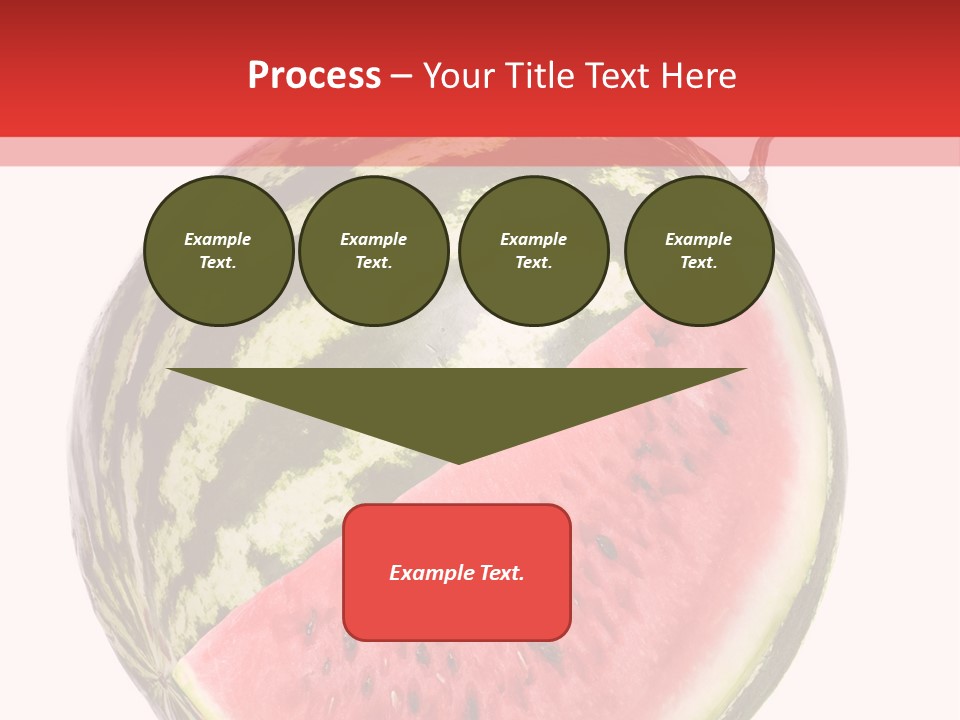 Process – Your Title Text Here

Example Text.

Example Text.

Example Text.

Example Text.

Example Text.